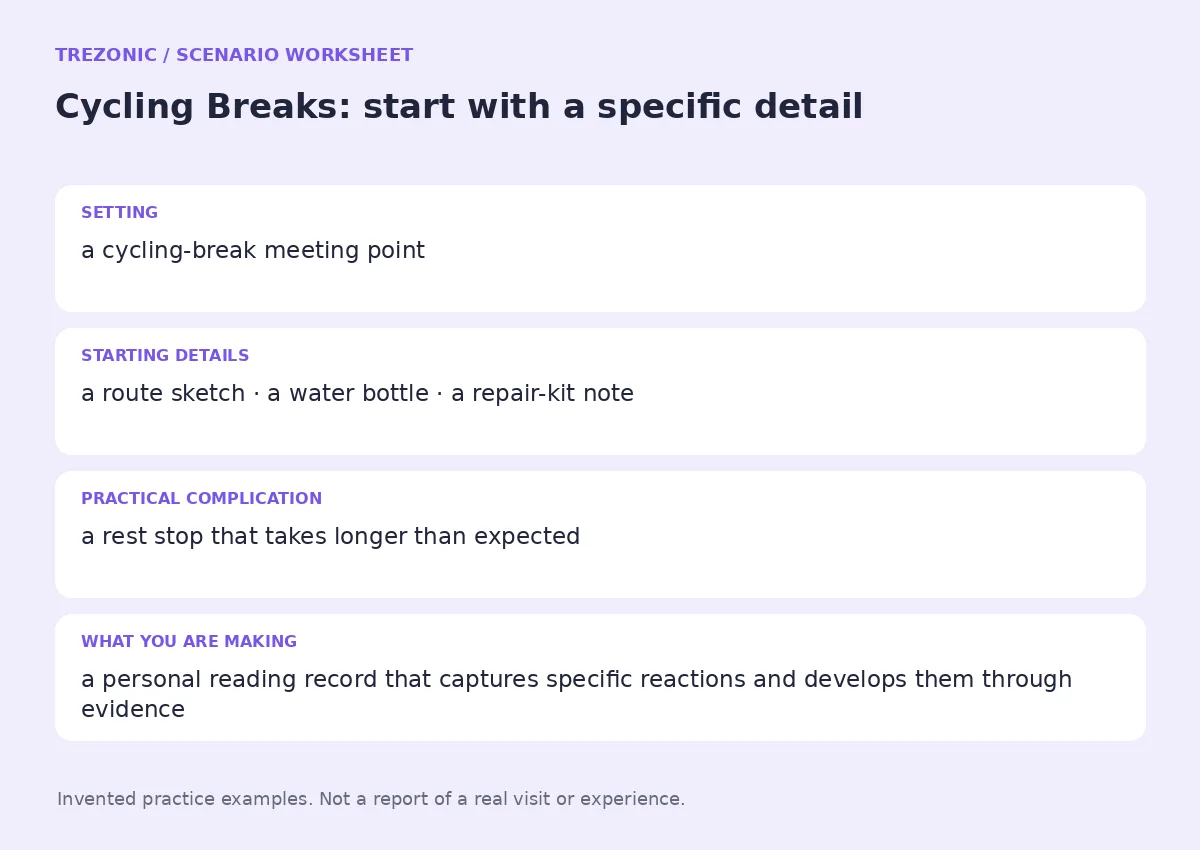 TREZONIC / SCENARIO WORKSHEET

Cycling Breaks: start with a specific detail

SETTING

a cycling-break meeting point

STARTING DETAILS

a route sketch · a water bottle · a repair-kit note

PRACTICAL COMPLICATION

a rest stop that takes longer than expected

WHAT YOU ARE MAKING

a personal reading record that captures specific reactions and develops them through evidence

Invented practice examples. Not a report of a real visit or experience.